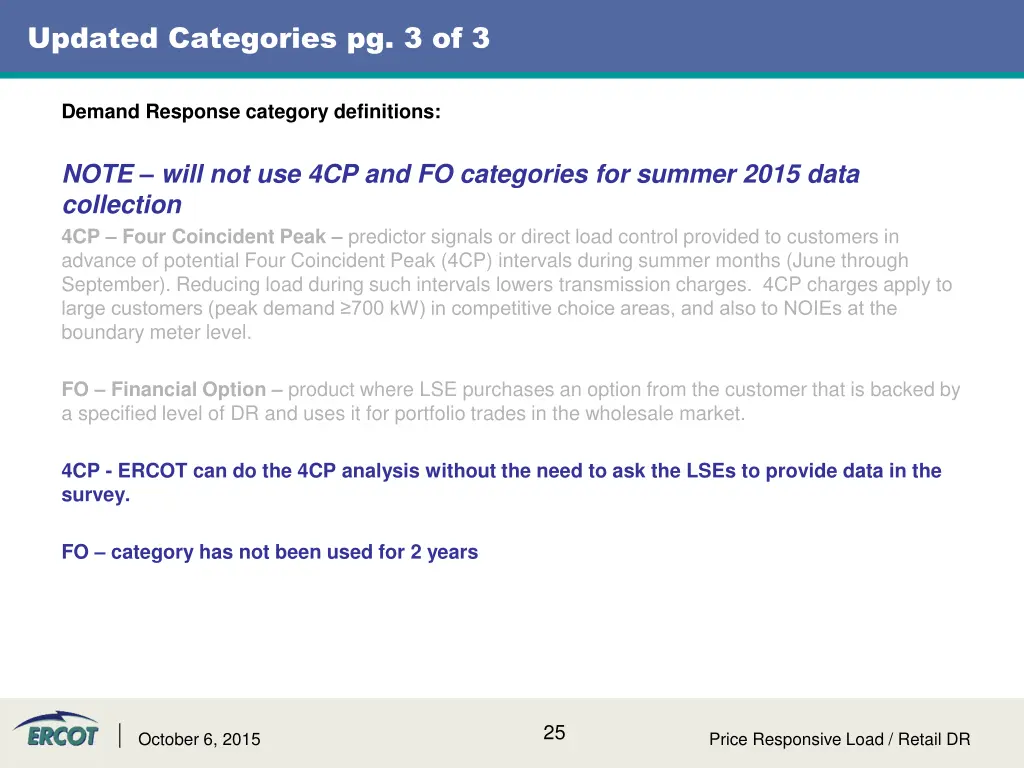 Updated Categories pg. 3 of 3

Demand Response category definitions:

NOTE – will not use 4CP and FO categories for summer 2015 data collection

4CP – Four Coincident Peak – predictor signals or direct load control provided to customers in advance of potential Four Coincident Peak (4CP) intervals during summer months (June through September). Reducing load during such intervals lowers transmission charges. 4CP charges apply to large customers (peak demand ≥700 kW) in competitive choice areas, and also to NOIEs at the boundary meter level.

FO – Financial Option – product where LSE purchases an option from the customer that is backed by a specified level of DR and uses it for portfolio trades in the wholesale market.

4CP - ERCOT can do the 4CP analysis without the need to ask the LSEs to provide data in the survey.

FO – category has not been used for 2 years

ERCOT

October 6, 2015

25

Price Responsive Load / Retail DR